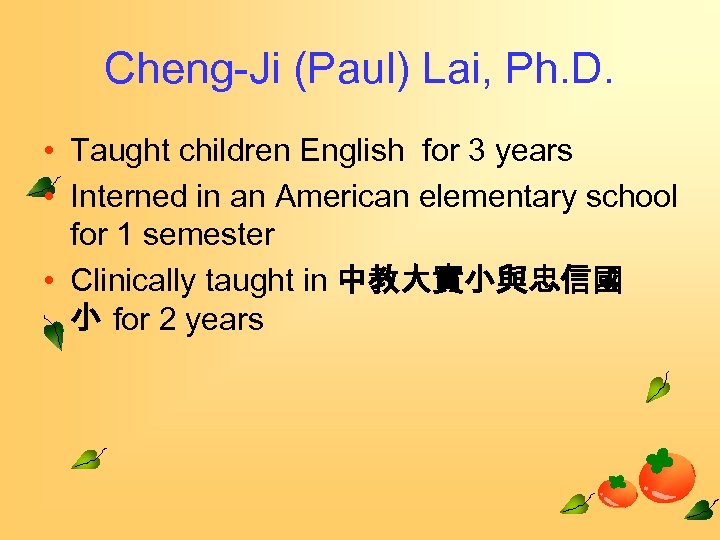 Cheng-Ji (Paul) Lai, Ph.D.

• Taught children English  for 3 years
• Interned in an American elementary school for 1 semester
• Clinically taught in 中教大實小與忠信國小 for 2 years